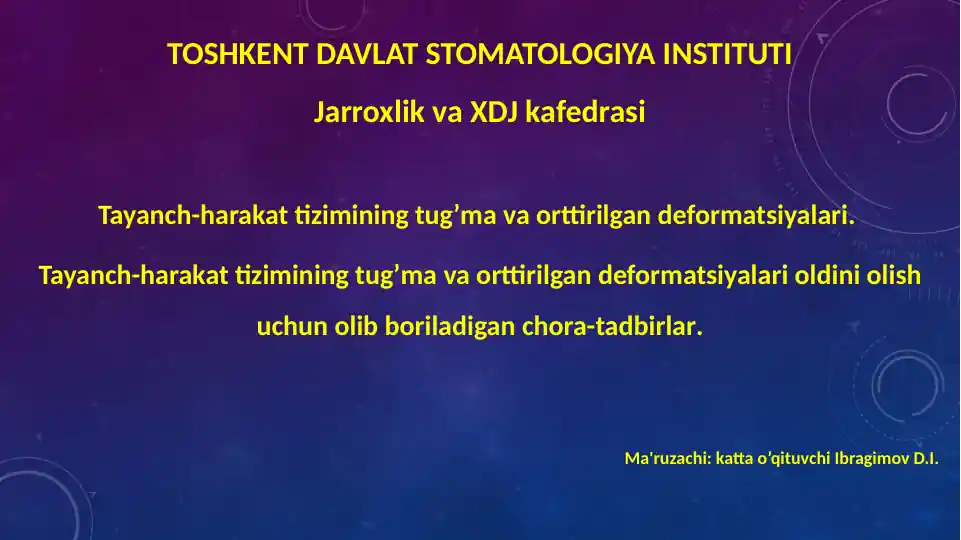 TOSHKENT DAVLAT STOMATOLOGIYA INSTITUTI

Jarroxlik va XDJ kafedrasi

Tayanch-harakat tizimining tug’ma va orttirilgan deformatsiyalari.

Tayanch-harakat tizimining tug’ma va orttirilgan deformatsiyalari oldini olish uchun olib boriladigan chora-tadbirlar.

Ma'ruzachi: katta o’qituvchi Ibragimov D.I.